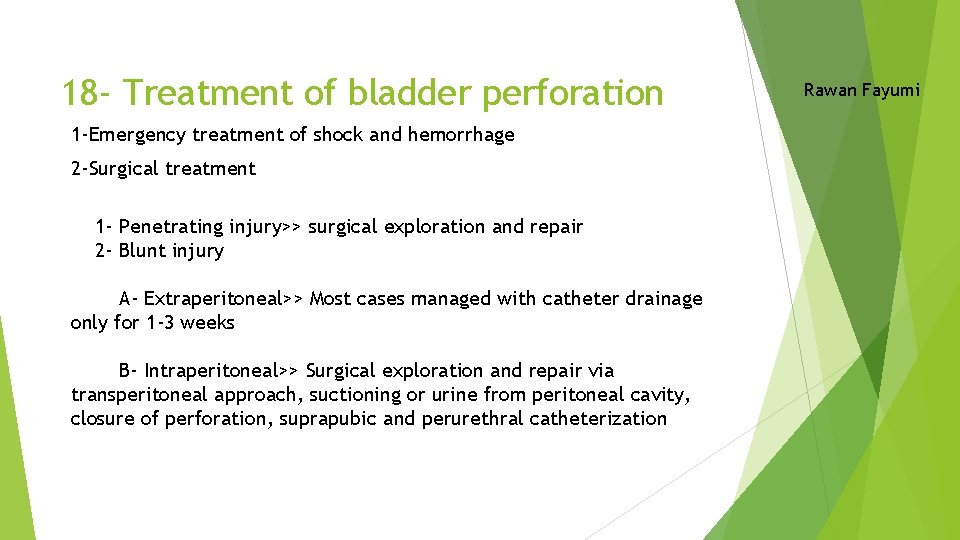 18- Treatment of bladder perforation

Rawan Fayumi

1-Emergency treatment of shock and hemorrhage

2-Surgical treatment

1- Penetrating injury>> surgical exploration and repair
2- Blunt injury

A- Extraperitoneal>> Most cases managed with catheter drainage only for 1-3 weeks

B- Intraperitoneal>> Surgical exploration and repair via transperitoneal approach, suctioning or urine from peritoneal cavity, closure of perforation, suprapubic and perurethral catheterization